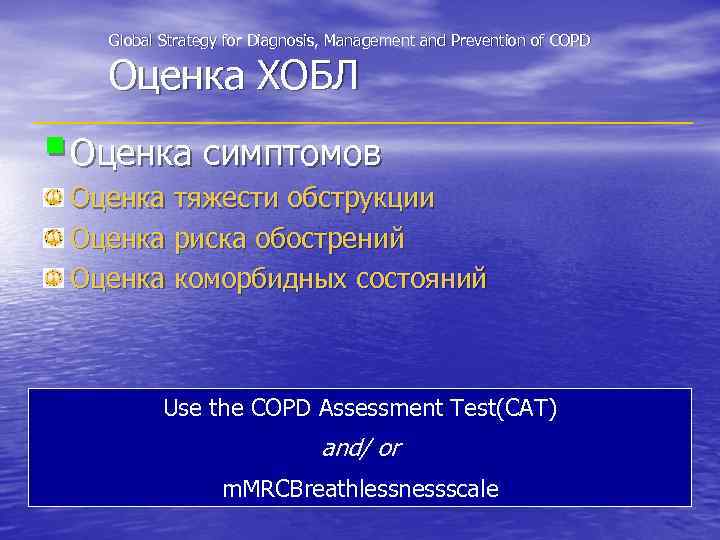 Global Strategy for Diagnosis, Management and Prevention of COPD

Оценка ХОБЛ

Оценка симптомов

Оценка тяжести обструкции

Оценка риска обострений

Оценка коморбидных состояний

Use the COPD Assessment Test(CAT)

and/ or

mMRCBreathlessnessscale